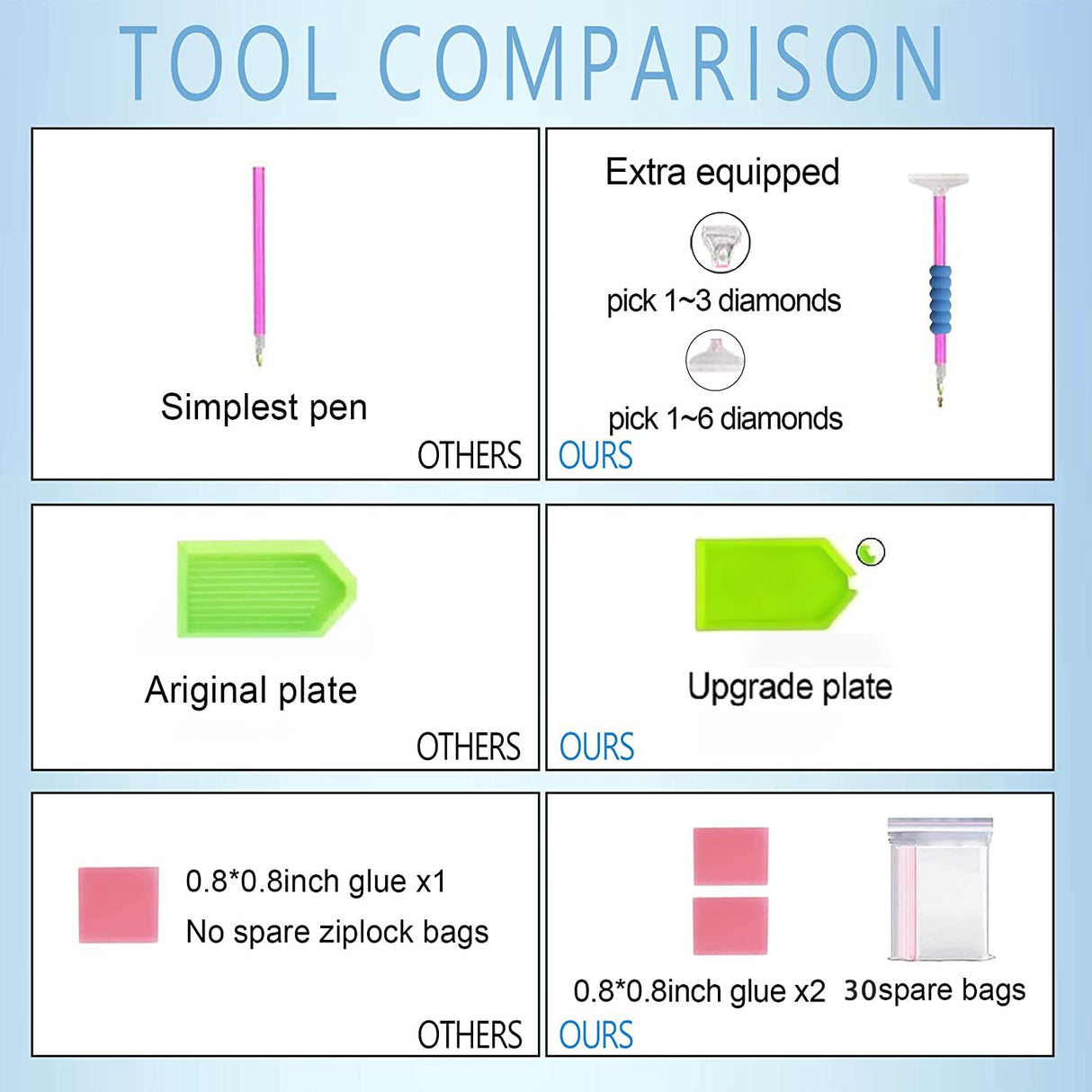 TOOL COMPARISON

Simplest pen

OTHERS

Extra equipped

pick 1~3 diamonds

pick 1~6 diamonds

OURS

Ariginal plate

OTHERS

Upgrade plate

OURS

0.8*0.8inch glue x1

No spare ziplock bags

OTHERS

0.8*0.8inch glue x2

30spare bags

OURS